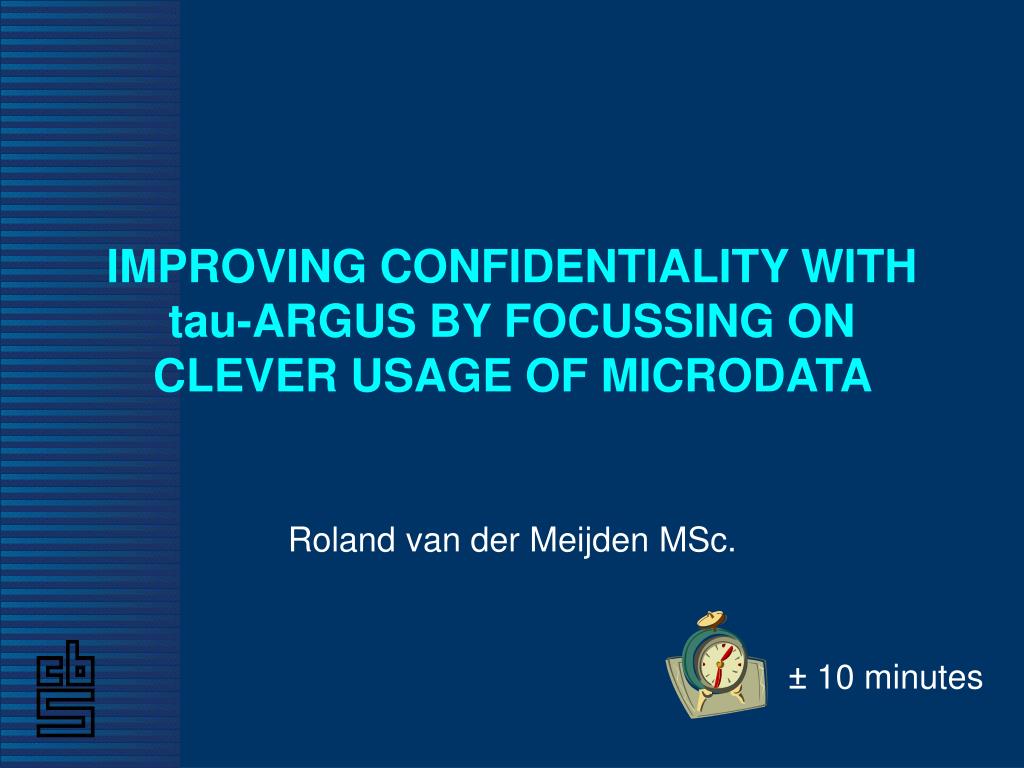 IMPROVING CONFIDENTIALITY WITH tau-ARGUS BY FOCUSSING ON CLEVER USAGE OF MICRODATA

Roland van der Meijden MSc.

cbs

± 10 minutes